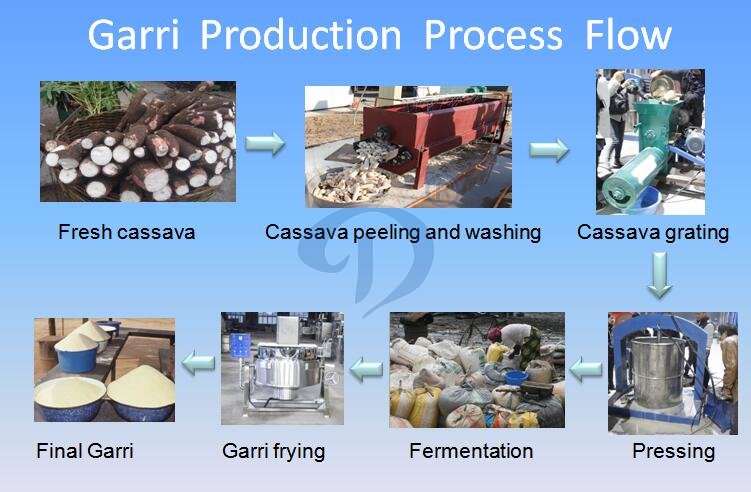 Garri Production Process Flow

Fresh cassava

Cassava peeling and washing

Cassava grating

Pressing

Fermentation

Garri frying

Final Garri